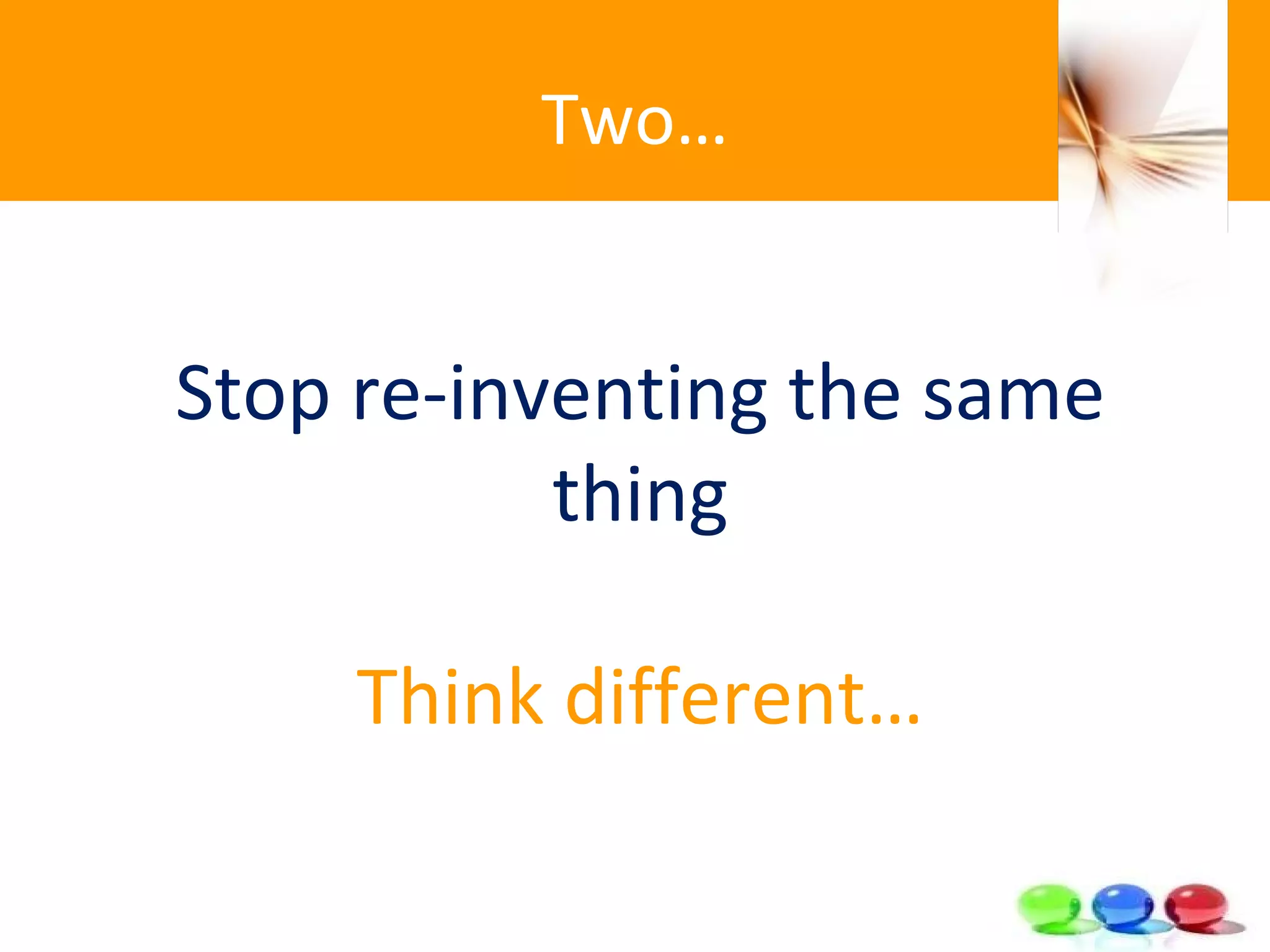 Two…

Stop re-inventing the same thing

Think different…